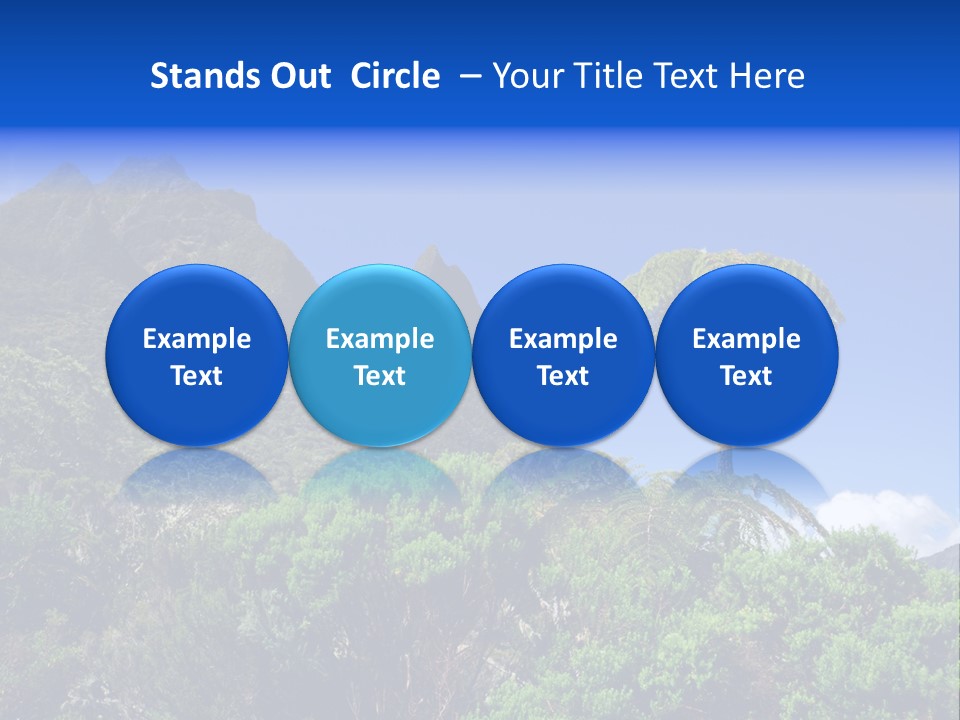 Stands Out Circle – Your Title Text Here

Example Text

Example Text

Example Text

Example Text